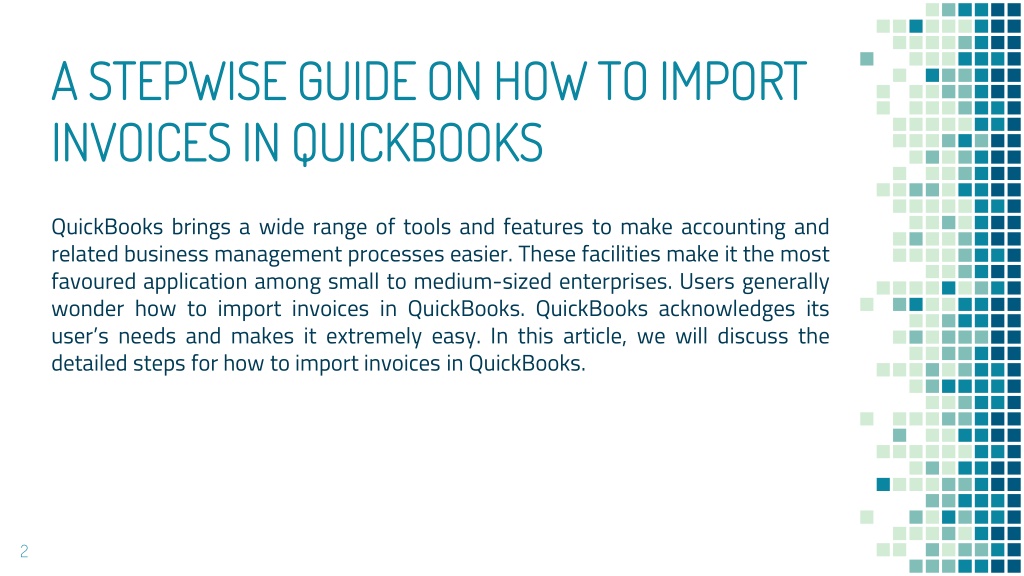 A STEPWISE GUIDE ON HOW TO IMPORT INVOICES IN QUICKBOOKS

QuickBooks brings a wide range of tools and features to make accounting and related business management processes easier. These facilities make it the most favoured application among small to medium-sized enterprises. Users generally wonder how to import invoices in QuickBooks. QuickBooks acknowledges its user's needs and makes it extremely easy. In this article, we will discuss the detailed steps for how to import invoices in QuickBooks.

2